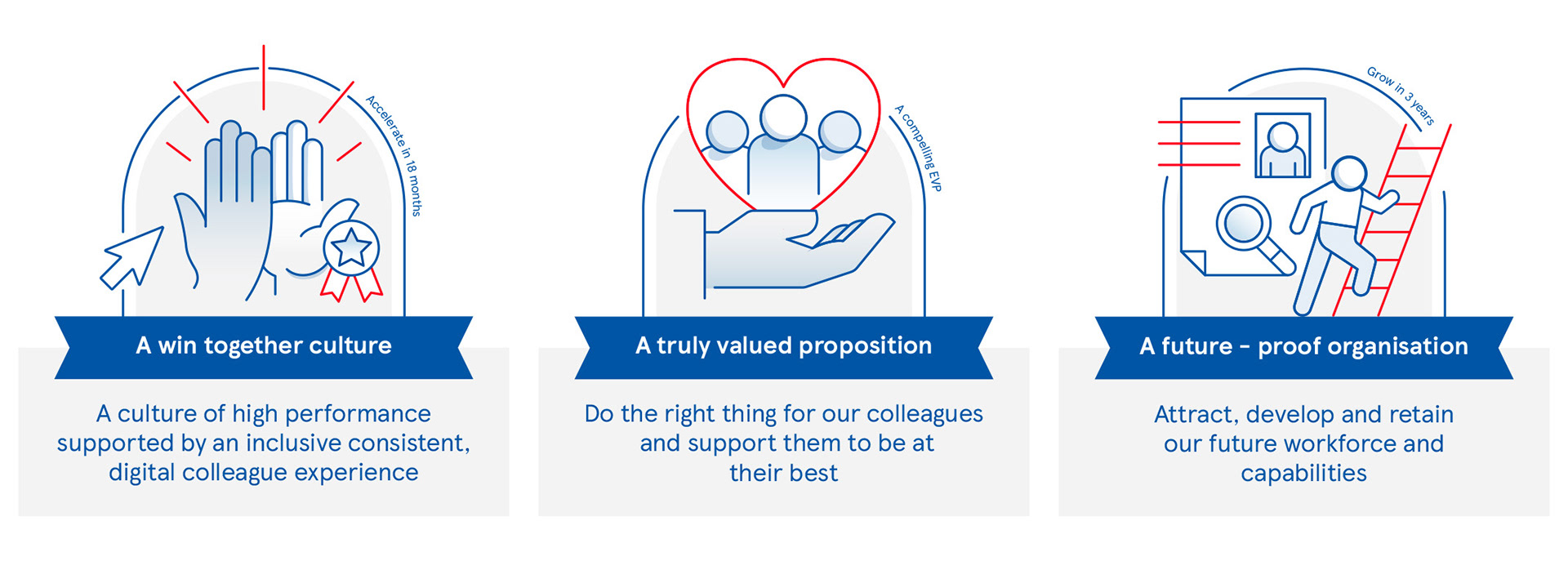 Accelerate in 18 months

A win together culture

A culture of high performance supported by an inclusive consistent, digital colleague experience

A compelling EVP

A truly valued proposition

Do the right thing for our colleagues and support them to be at their best

Grow in 3 years

A future - proof organisation

Attract, develop and retain our future workforce and capabilities